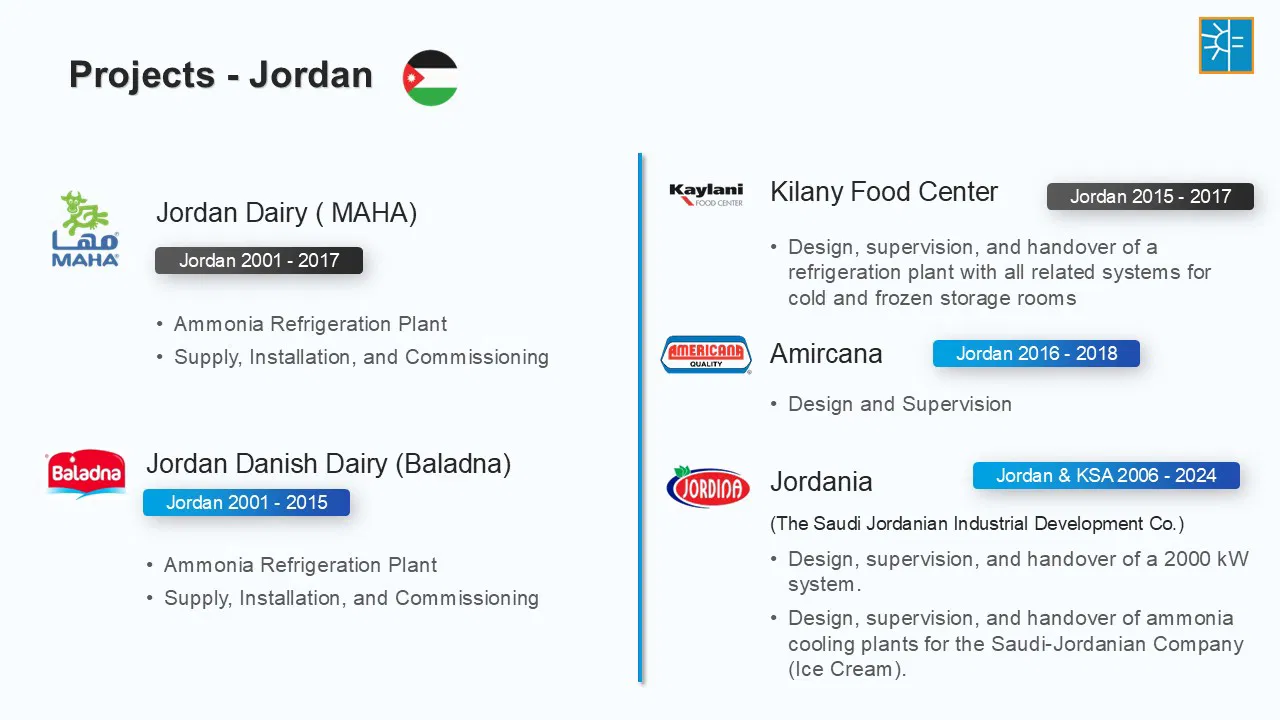 Projects - Jordan

مها
MAHA

Jordan Dairy ( MAHA)

Jordan 2001 - 2017

• Ammonia Refrigeration Plant
• Supply, Installation, and Commissioning

Baladna

Jordan Danish Dairy (Baladna)

Jordan 2001 - 2015

• Ammonia Refrigeration Plant
• Supply, Installation, and Commissioning

Kaylani FOOD CENTER

Kilany Food Center

Jordan 2015 - 2017

• Design, supervision, and handover of a refrigeration plant with all related systems for cold and frozen storage rooms

AMERICANA QUALITY

Amircana

Jordan 2016 - 2018

• Design and Supervision

JORDINA

Jordania

Jordan & KSA 2006 - 2024

(The Saudi Jordanian Industrial Development Co.)

• Design, supervision, and handover of a 2000 kW system.
• Design, supervision, and handover of ammonia cooling plants for the Saudi-Jordanian Company (Ice Cream).